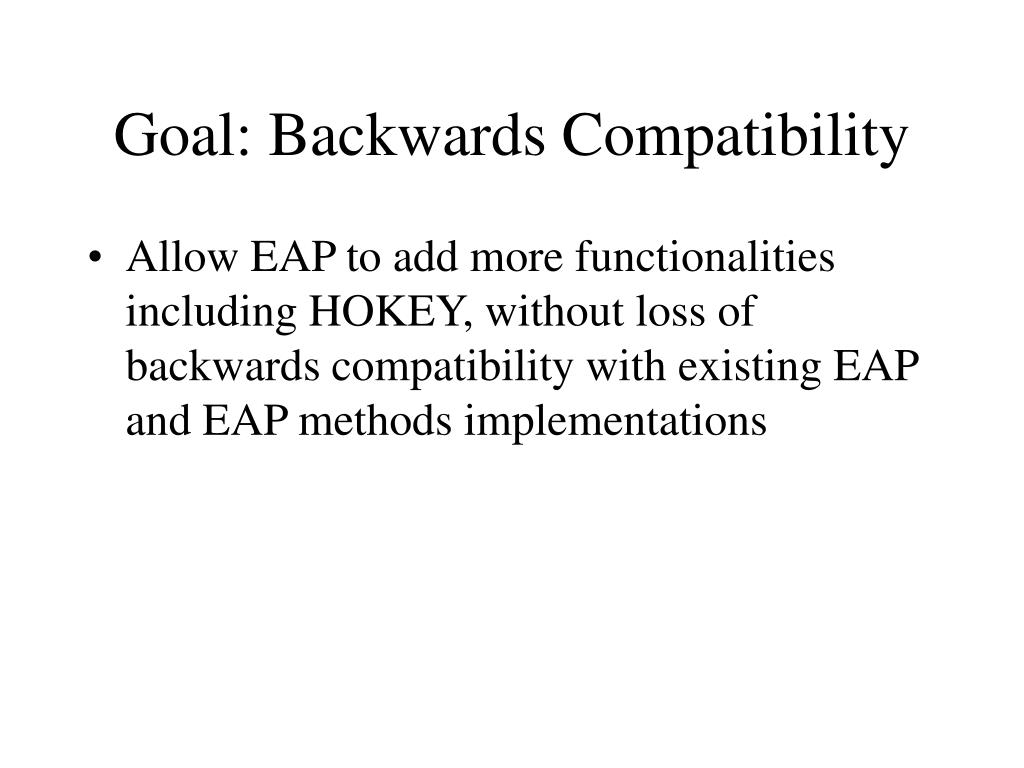 Goal: Backwards Compatibility

• Allow EAP to add more functionalities including HOKEY, without loss of backwards compatibility with existing EAP and EAP methods implementations